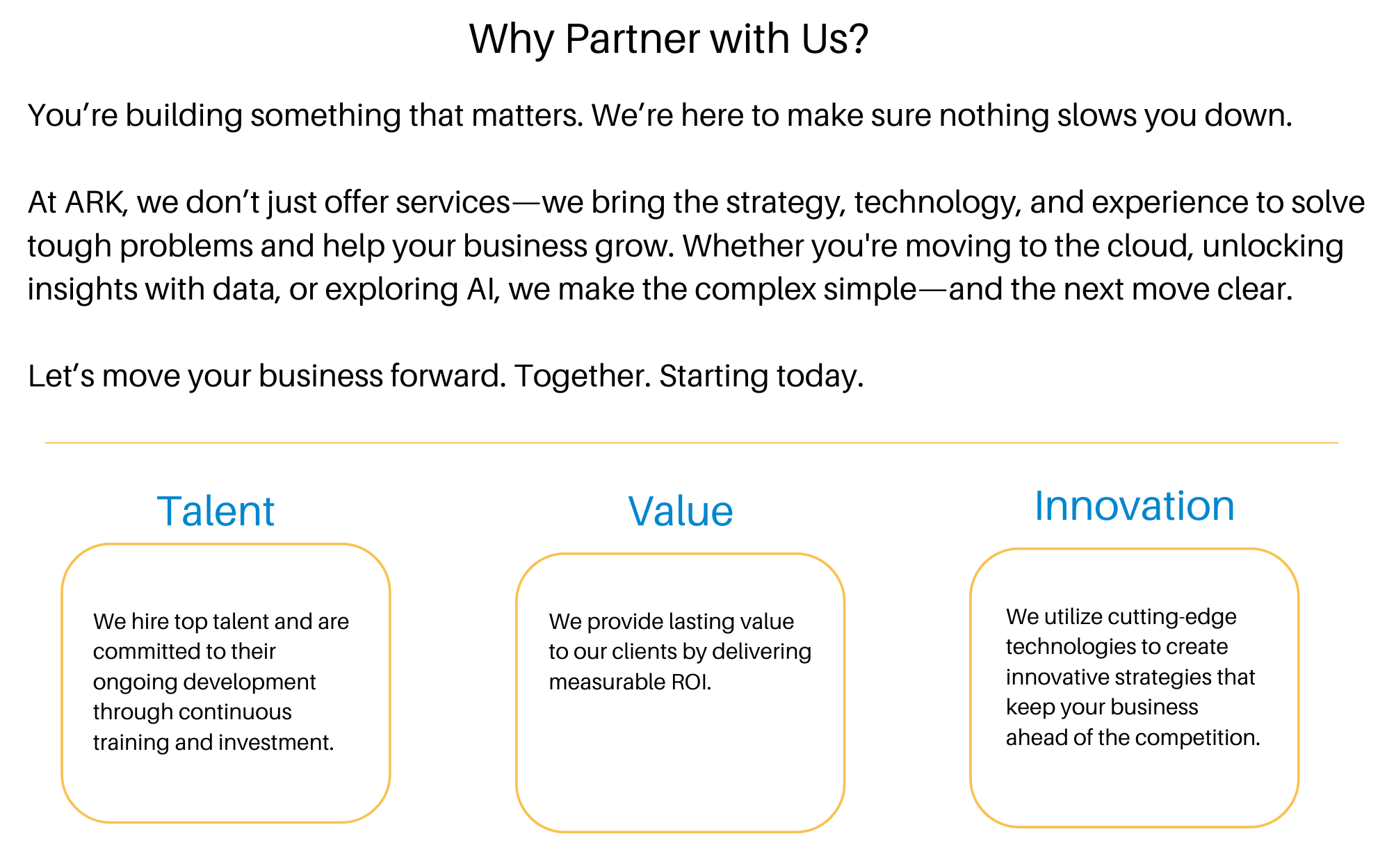 Why Partner with Us?

You’re building something that matters. We’re here to make sure nothing slows you down.

At ARK, we don’t just offer services—we bring the strategy, technology, and experience to solve tough problems and help your business grow. Whether you're moving to the cloud, unlocking insights with data, or exploring AI, we make the complex simple—and the next move clear.

Let’s move your business forward. Together. Starting today.

Talent

We hire top talent and are committed to their ongoing development through continuous training and investment.

Value

We provide lasting value to our clients by delivering measurable ROI.

Innovation

We utilize cutting-edge technologies to create innovative strategies that keep your business ahead of the competition.